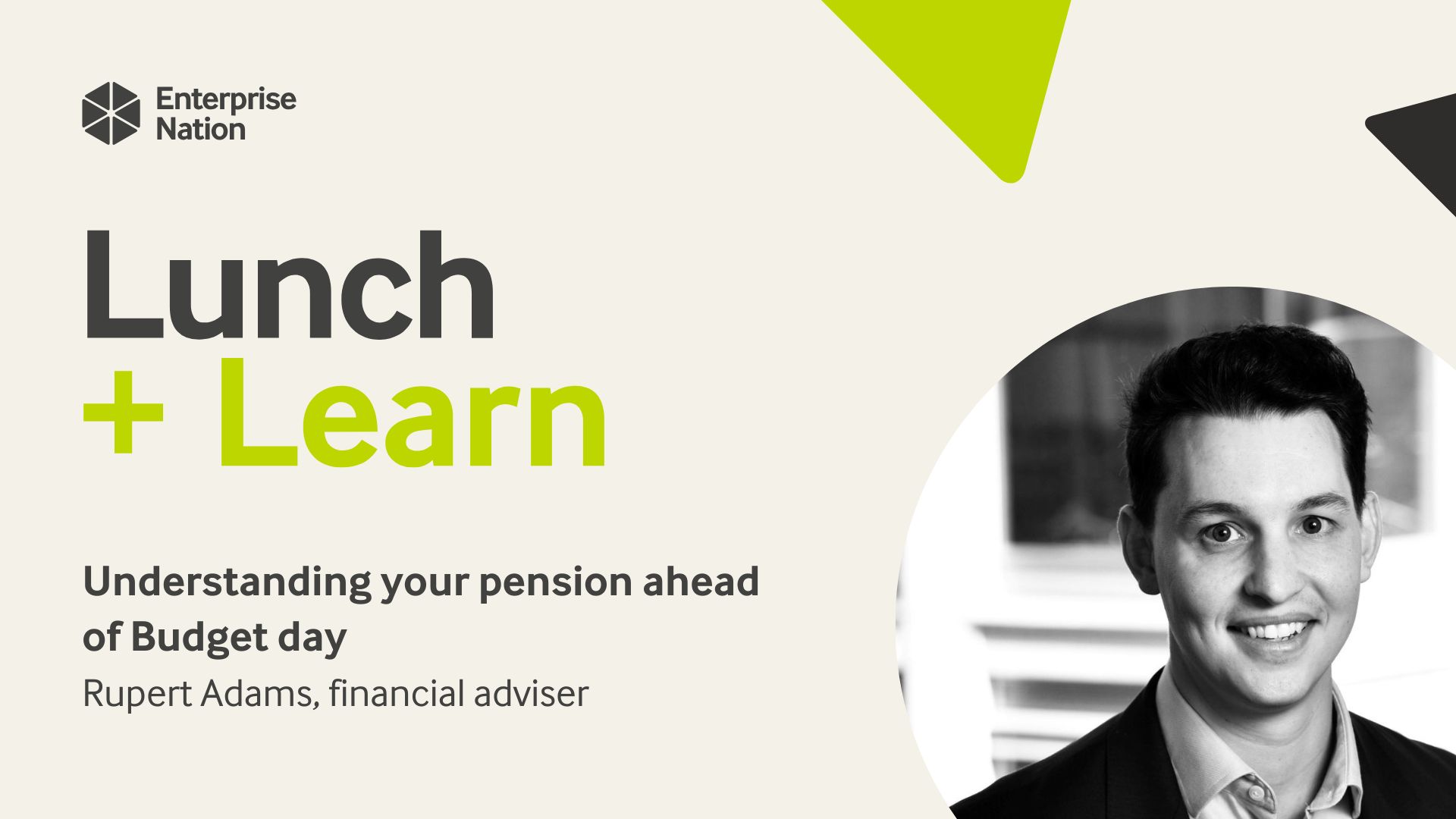 Enterprise Nation

Lunch
+ Learn

Understanding your pension ahead of Budget day

Rupert Adams, financial adviser